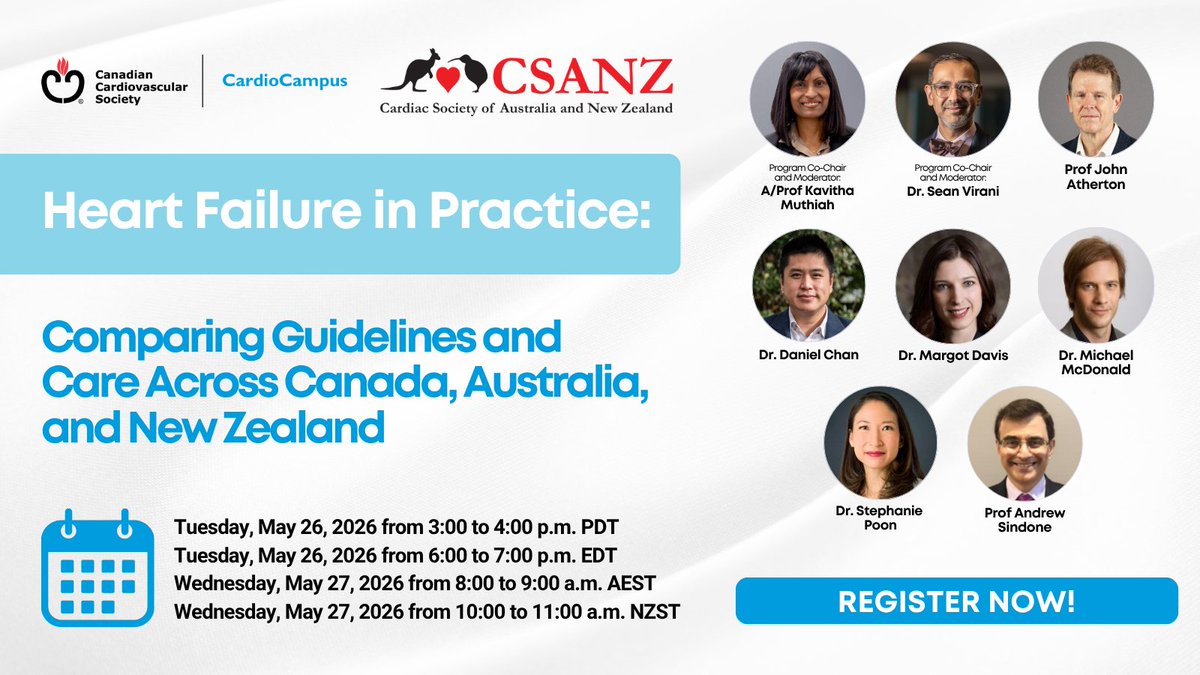 Canadian Cardiovascular Society

CardioCampus

CSANZ
Cardiac Society of Australia and New Zealand

Heart Failure in Practice:

Comparing Guidelines and Care Across Canada, Australia, and New Zealand

Tuesday, May 26, 2026 from 3:00 to 4:00 p.m. PDT
Tuesday, May 26, 2026 from 6:00 to 7:00 p.m. EDT
Wednesday, May 27, 2026 from 8:00 to 9:00 a.m. AEST
Wednesday, May 27, 2026 from 10:00 to 11:00 a.m. NZST

Program Co-Chair and Moderator:
A/Prof Kavitha Muthiah

Program Co-Chair and Moderator:
Dr. Sean Virani

Prof John Atherton

Dr. Daniel Chan

Dr. Margot Davis

Dr. Michael McDonald

Dr. Stephanie Poon

Prof Andrew Sindone

REGISTER NOW!